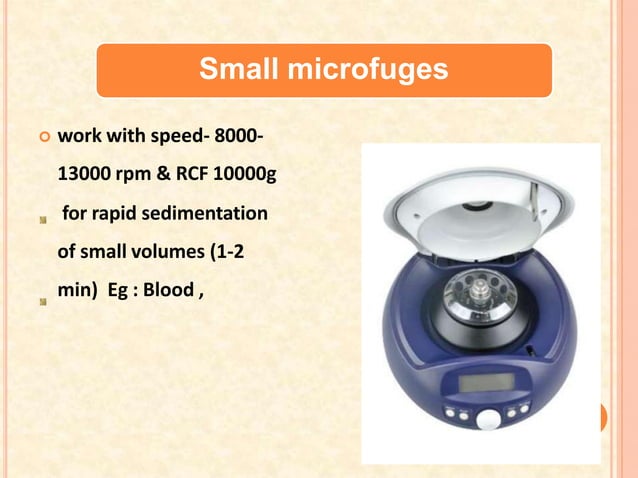 Small microfuges

work with speed- 8000-13000 rpm & RCF 10000g

for rapid sedimentation of small volumes (1-2 min) Eg : Blood ,